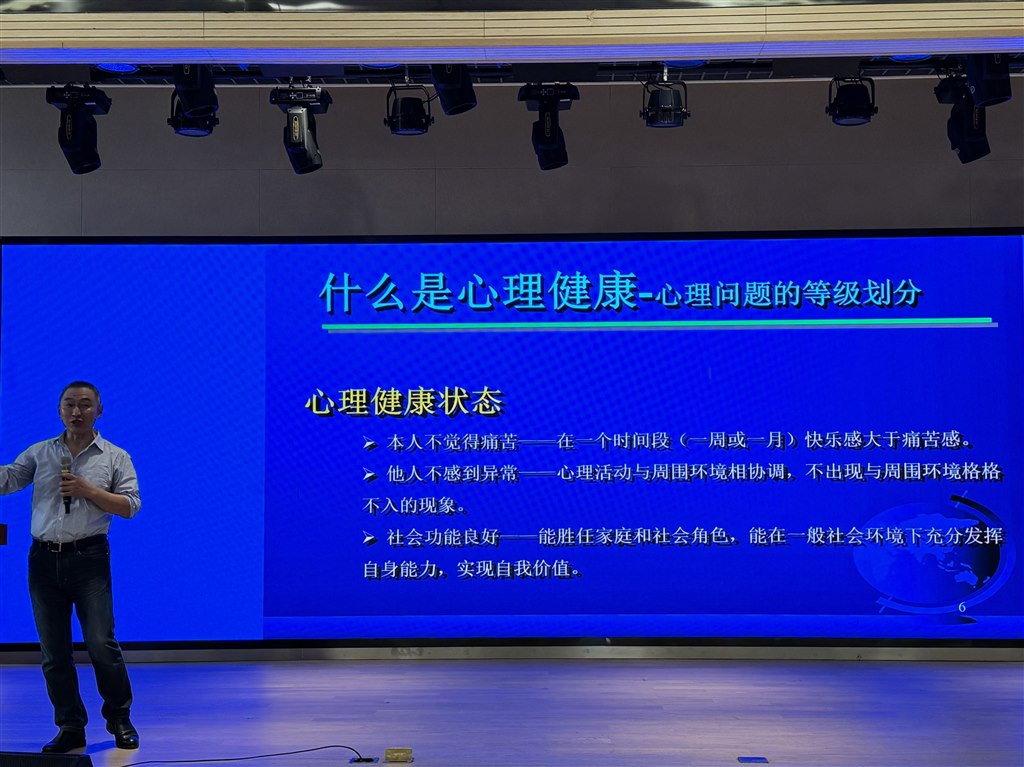 什么是心理健康-心理问题的等级划分

心理健康状态

➢ 本人不觉得痛苦——在一个时间段（一周或一月）快乐感大于痛苦感。

➢ 他人不感到异常——心理活动与周围环境相协调，不出现与周围环境格格不入的现象。

➢ 社会功能良好——能胜任家庭和社会角色，能在一般社会环境下充分发挥自身能力，实现自我价值。

6